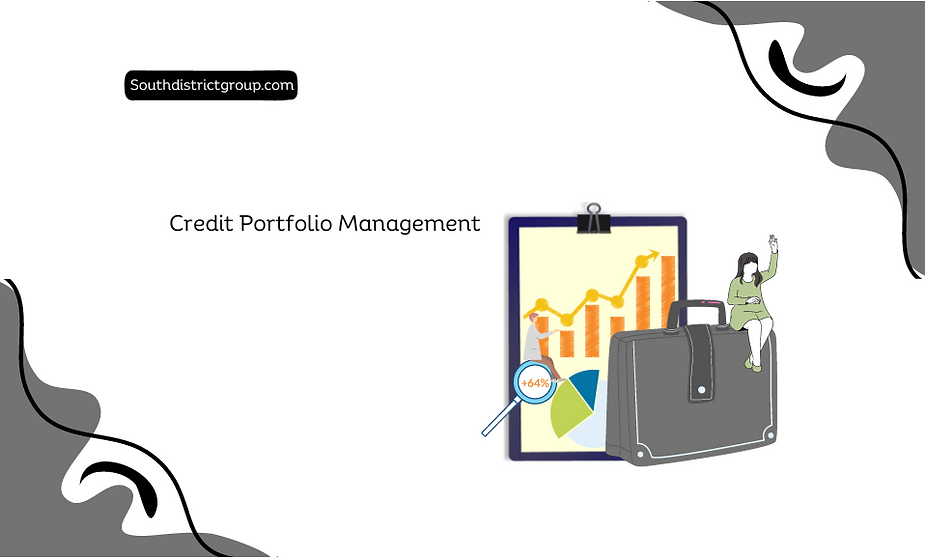 Southdistrictgroup.com

Credit Portfolio Management

+64%